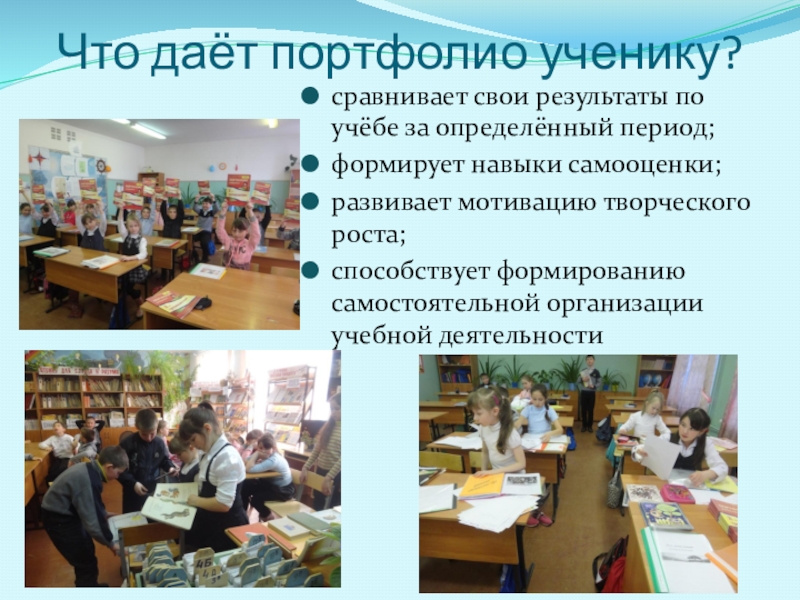 Что даёт портфолио ученику?

- сравнивает свои результаты по учёбе за определённый период;
- формирует навыки самооценки;
- развивает мотивацию творческого роста;
- способствует формированию самостоятельной организации учебной деятельности